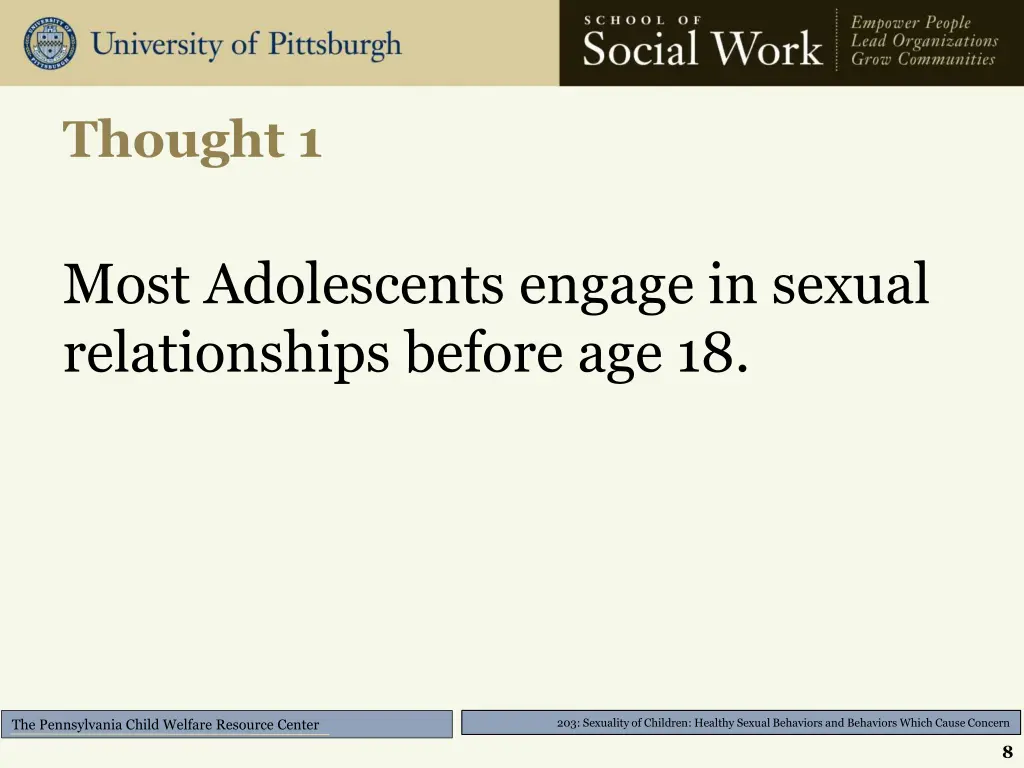 University of Pittsburgh

SCHOOL OF
Social Work

Empower People
Lead Organizations
Grow Communities

Thought 1

Most Adolescents engage in sexual relationships before age 18.

The Pennsylvania Child Welfare Resource Center

203: Sexuality of Children: Healthy Sexual Behaviors and Behaviors Which Cause Concern

8